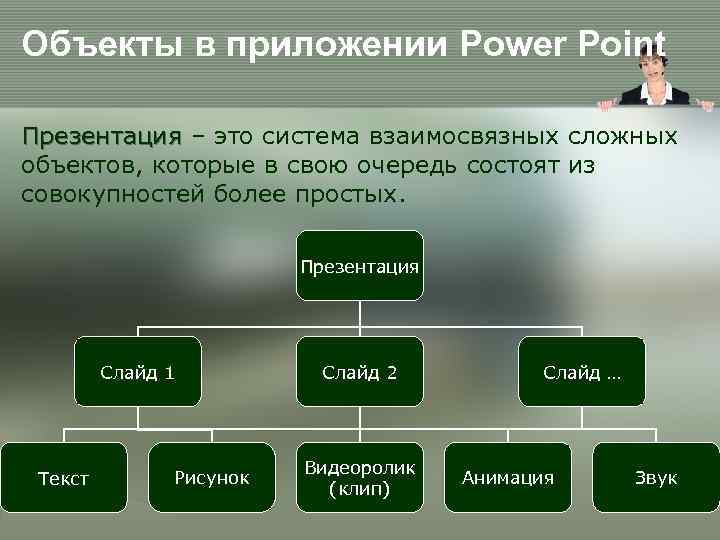 Объекты в приложении Power Point

Презентация – это система взаимосвязных сложных объектов, которые в свою очередь состоят из совокупностей более простых.

Презентация

Слайд 1

Слайд 2

Слайд …

Текст

Рисунок

Видеоролик (клип)

Анимация

Звук